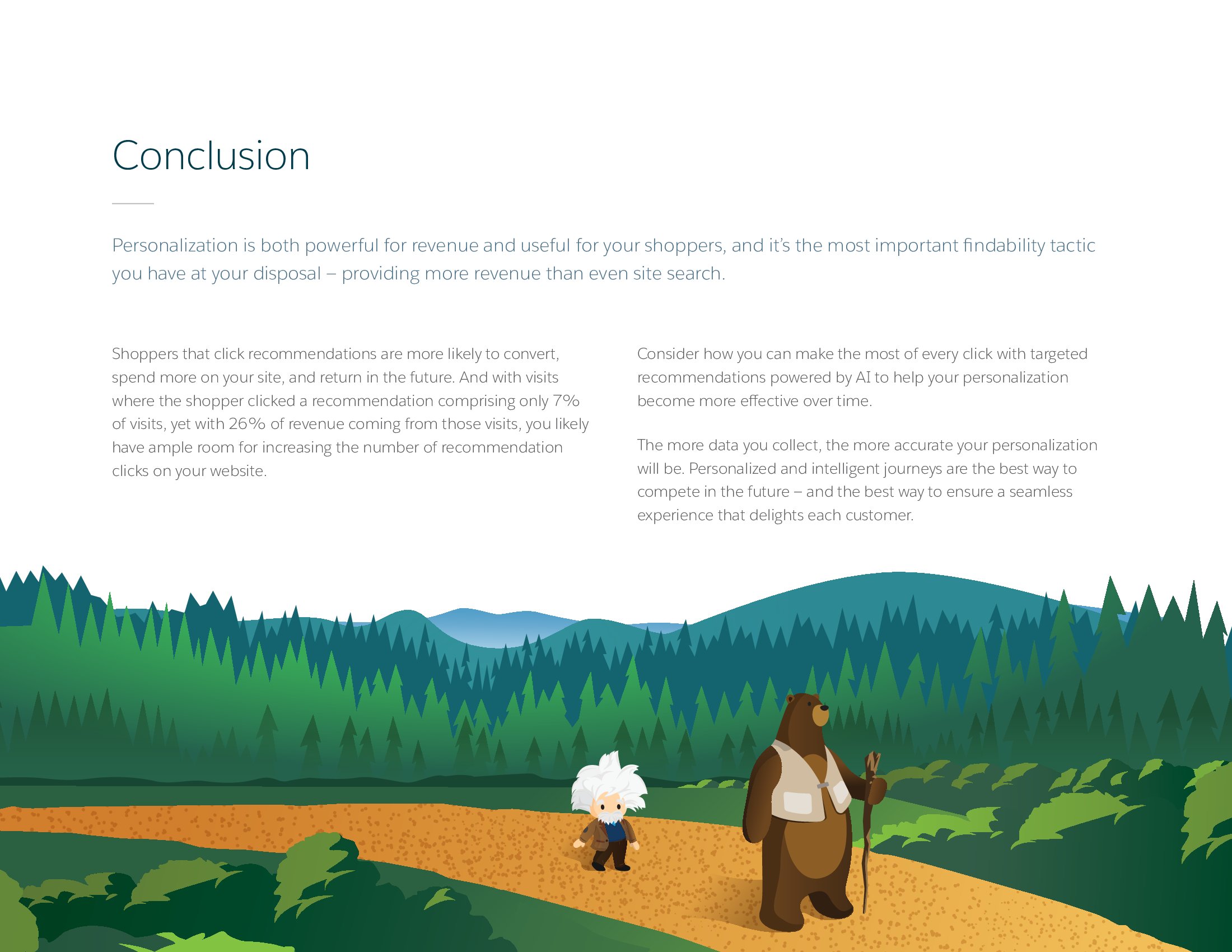 Conclusion

Personalization is both powerful for revenue and useful for your shoppers, and it's the most important findability tactic you have at your disposal – providing more revenue than even site search.

Shoppers that click recommendations are more likely to convert, spend more on your site, and return in the future. And with visits where the shopper clicked a recommendation comprising only 7% of visits, yet with 26% of revenue coming from those visits, you likely have ample room for increasing the number of recommendation clicks on your website.

Consider how you can make the most of every click with targeted recommendations powered by AI to help your personalization become more effective over time.

The more data you collect, the more accurate your personalization will be. Personalized and intelligent journeys are the best way to compete in the future – and the best way to ensure a seamless experience that delights each customer.